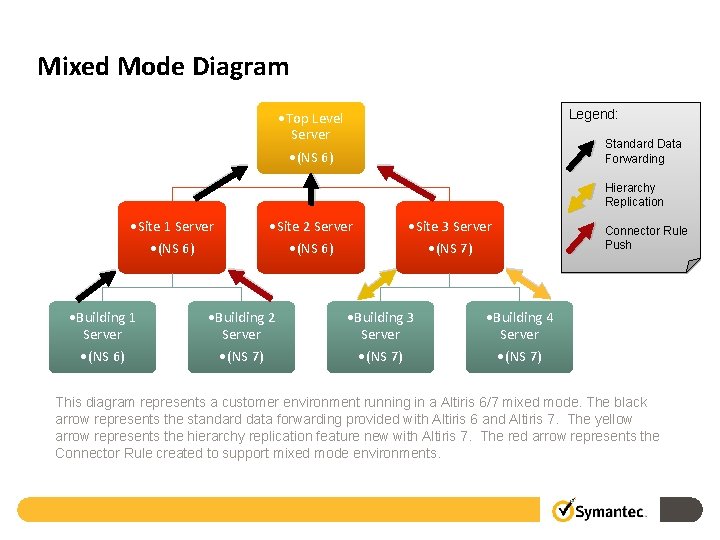 Mixed Mode Diagram

•Top Level Server
•(NS 6)

•Site 1 Server
•(NS 6)

•Site 2 Server
•(NS 6)

•Site 3 Server
•(NS 7)

•Building 1 Server
•(NS 6)

•Building 2 Server
•(NS 7)

•Building 3 Server
•(NS 7)

•Building 4 Server
•(NS 7)

Legend:
Standard Data Forwarding
Hierarchy Replication
Connector Rule Push

This diagram represents a customer environment running in a Altiris 6/7 mixed mode. The black arrow represents the standard data forwarding provided with Altiris 6 and Altiris 7. The yellow arrow represents the hierarchy replication feature new with Altiris 7. The red arrow represents the Connector Rule created to support mixed mode environments.

Symantec.